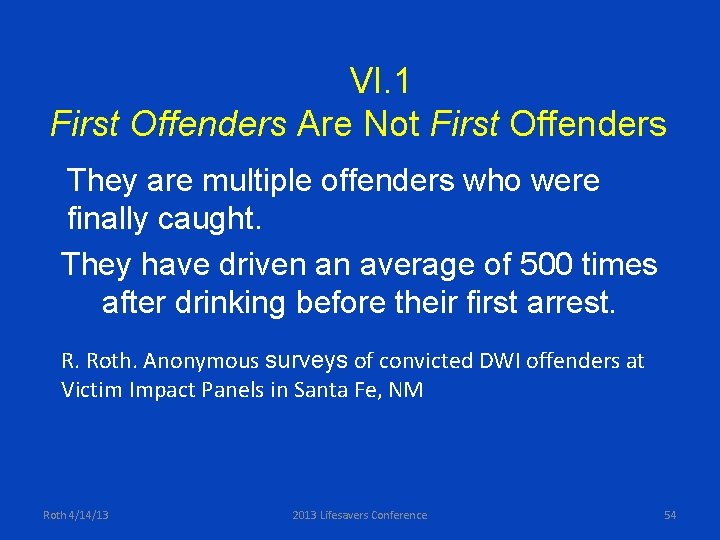 VI.1
First Offenders Are Not First Offenders

They are multiple offenders who were finally caught.

They have driven an average of 500 times after drinking before their first arrest.

R. Roth. Anonymous surveys of convicted DWI offenders at Victim Impact Panels in Santa Fe, NM

Roth 4/14/13

2013 Lifesavers Conference

54